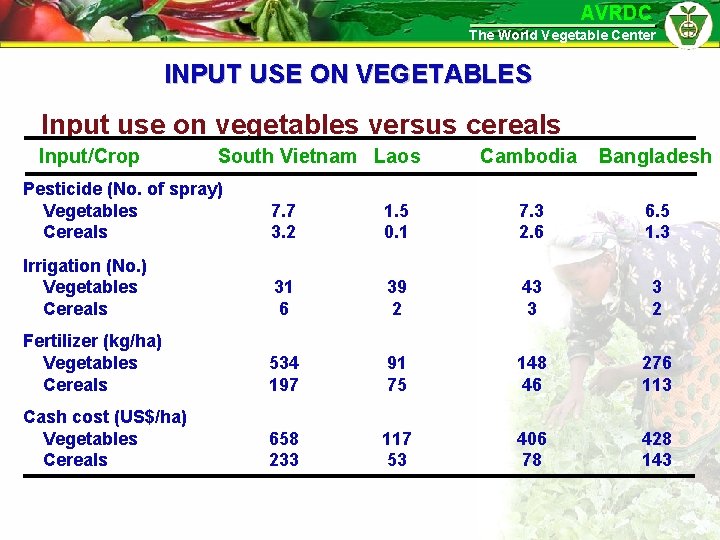 AVRDC
The World Vegetable Center

INPUT USE ON VEGETABLES

Input use on vegetables versus cereals

| Input/Crop | South Vietnam | Laos | Cambodia | Bangladesh |
|---|---|---|---|---|
| Pesticide (No. of spray) | | | | |
| Vegetables | 7.7 | 1.5 | 7.3 | 6.5 |
| Cereals | 3.2 | 0.1 | 2.6 | 1.3 |
| Irrigation (No.) | | | | |
| Vegetables | 31 | 39 | 43 | 3 |
| Cereals | 6 | 2 | 3 | 2 |
| Fertilizer (kg/ha) | | | | |
| Vegetables | 534 | 91 | 148 | 276 |
| Cereals | 197 | 75 | 46 | 113 |
| Cash cost (US$/ha) | | | | |
| Vegetables | 658 | 117 | 406 | 428 |
| Cereals | 233 | 53 | 78 | 143 |